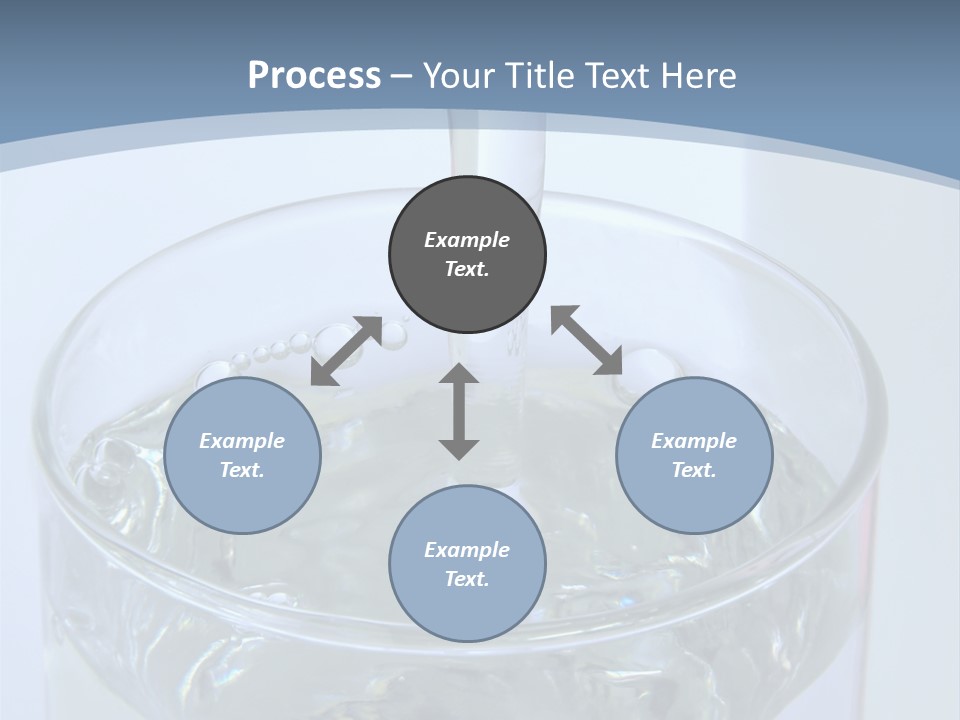 Process – Your Title Text Here

Example Text.

Example Text.

Example Text.

Example Text.